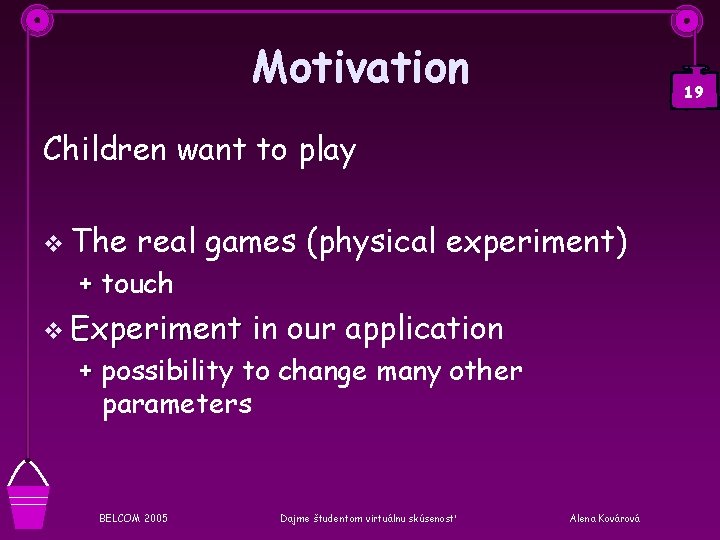 Motivation

19

Children want to play

❖ The real games (physical experiment)
+ touch
❖ Experiment in our application
+ possibility to change many other parameters

BELCOM 2005

Dajme študentom virtuálnu skúsenosť

Alena Kovárová